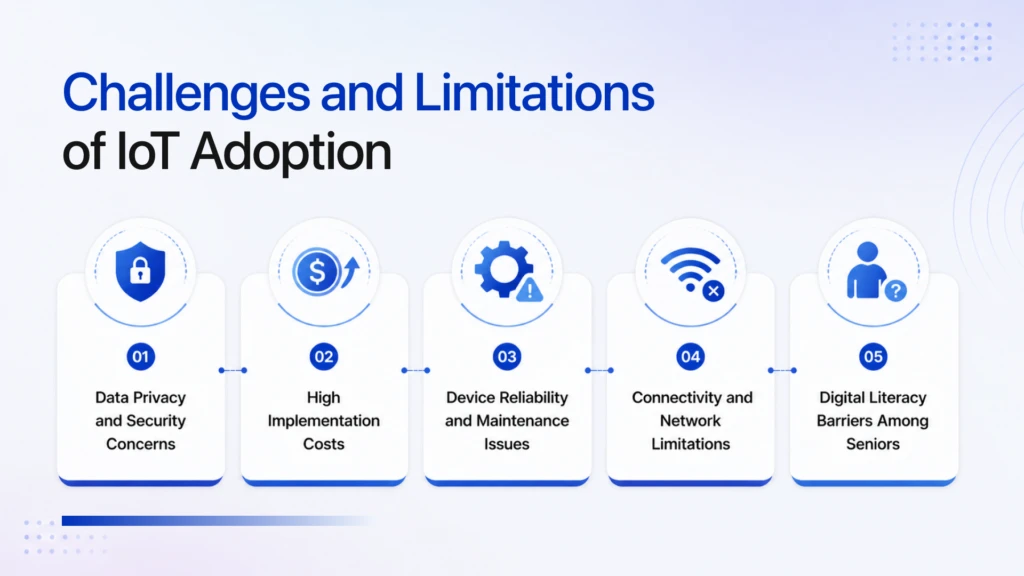 Challenges and Limitations of IoT Adoption

01
Data Privacy and Security Concerns

02
High Implementation Costs

03
Device Reliability and Maintenance Issues

04
Connectivity and Network Limitations

05
Digital Literacy Barriers Among Seniors